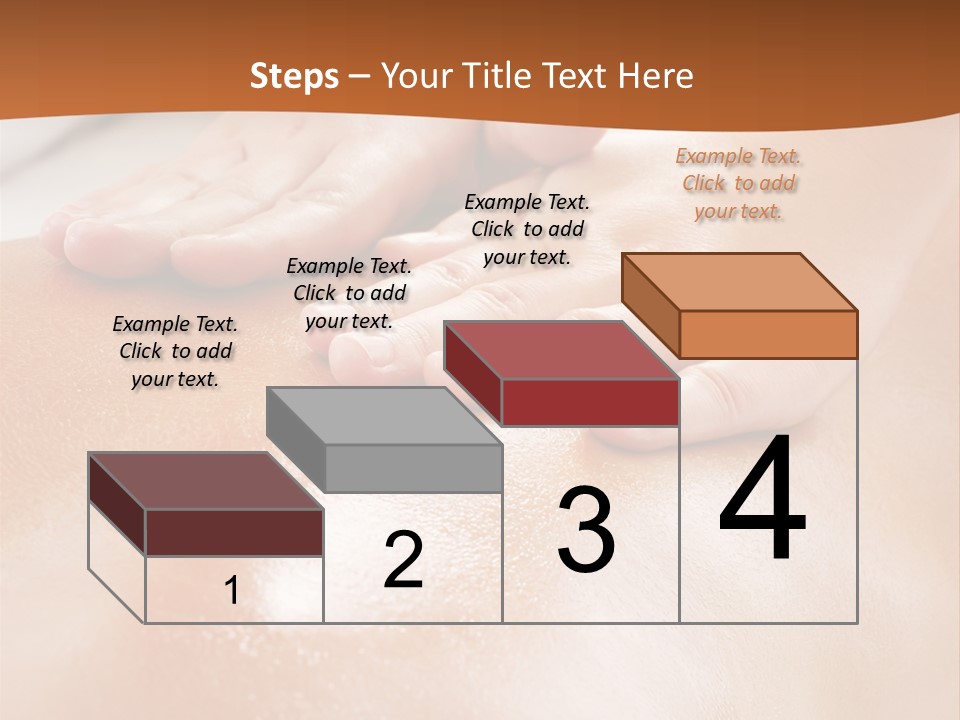 Steps – Your Title Text Here

Example Text. Click to add your text.

Example Text. Click to add your text.

Example Text. Click to add your text.

Example Text. Click to add your text.

1

2

3

4